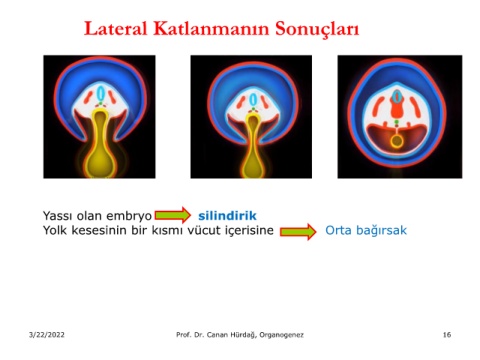 Lateral Katlanmanın Sonuçları

Yassı olan embryo silindirik
Yolk kesesinin bir kısmı vücut içerisine Orta bağırsak

3/22/2022 Prof. Dr. Canan Hürdağ, Organogenez 16